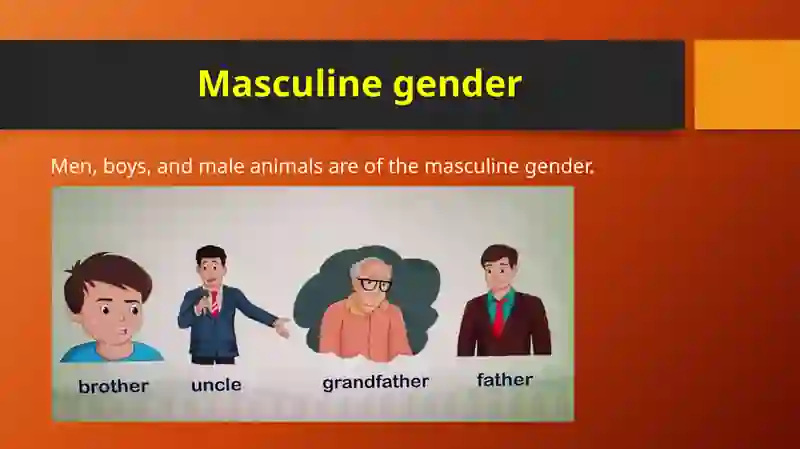 Masculine gender

Men, boys, and male animals are of the masculine gender.

brother uncle grandfather father